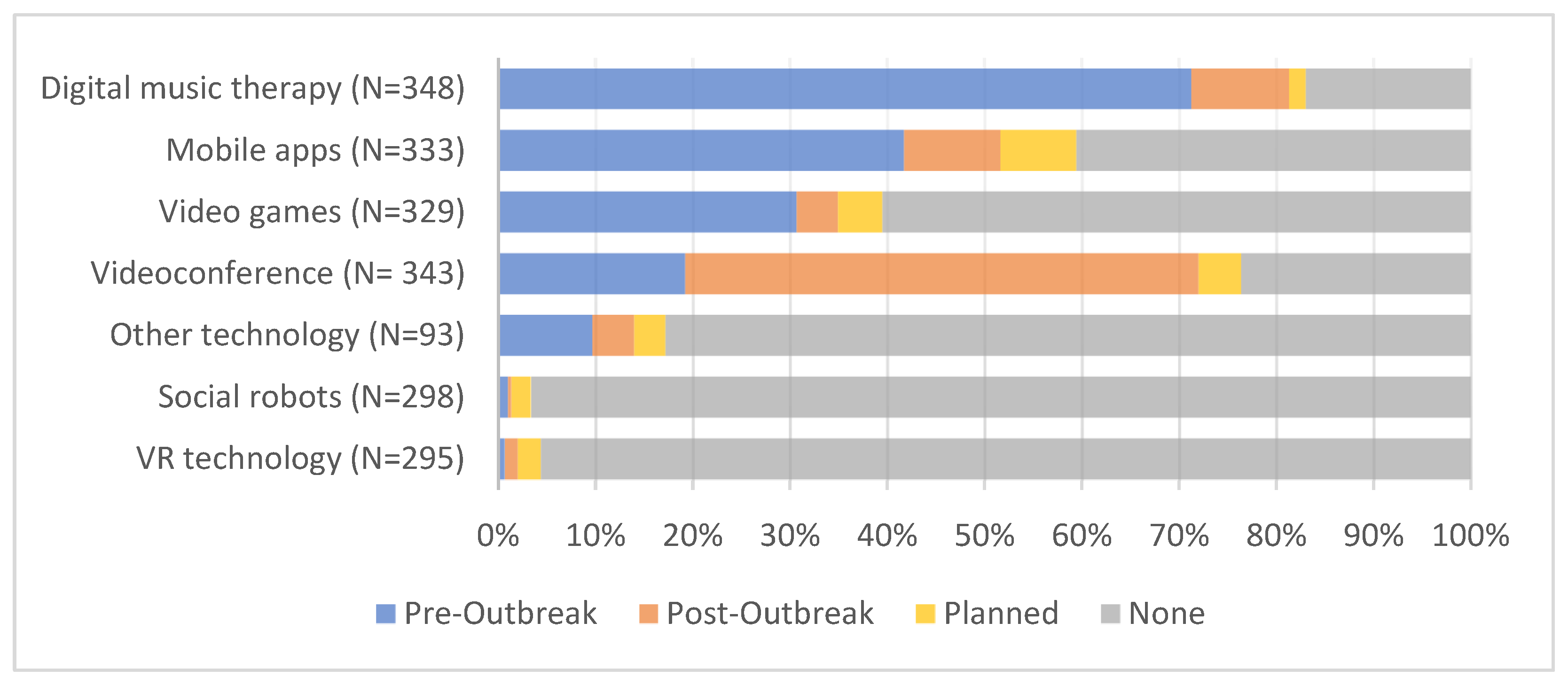 Digital music therapy (N=348)
Mobile apps (N=333)
Video games (N=329)
Videoconference (N= 343)
Other technology (N=93)
Social robots (N=298)
VR technology (N=295)

0% 10% 20% 30% 40% 50% 60% 70% 80% 90% 100%

Pre-Outbreak Post-Outbreak Planned None